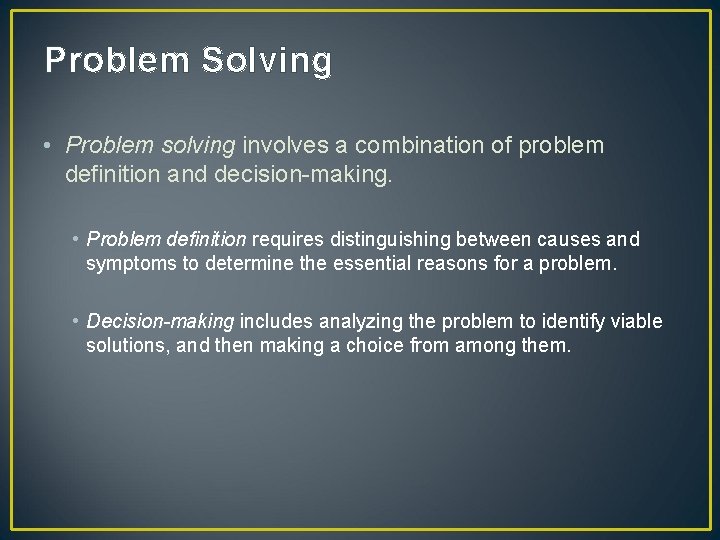 Problem Solving

• Problem solving involves a combination of problem definition and decision-making.

• Problem definition requires distinguishing between causes and symptoms to determine the essential reasons for a problem.

• Decision-making includes analyzing the problem to identify viable solutions, and then making a choice from among them.